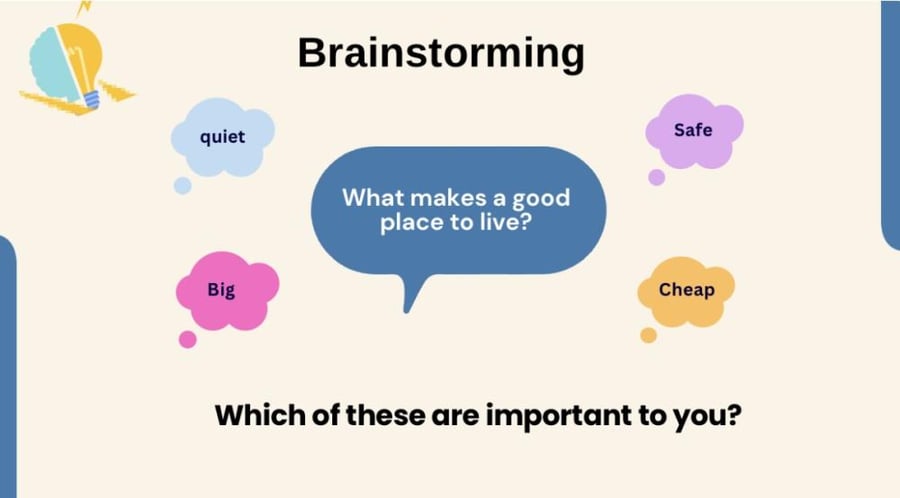 Brainstorming

quiet

Safe

What makes a good place to live?

Big

Cheap

Which of these are important to you?